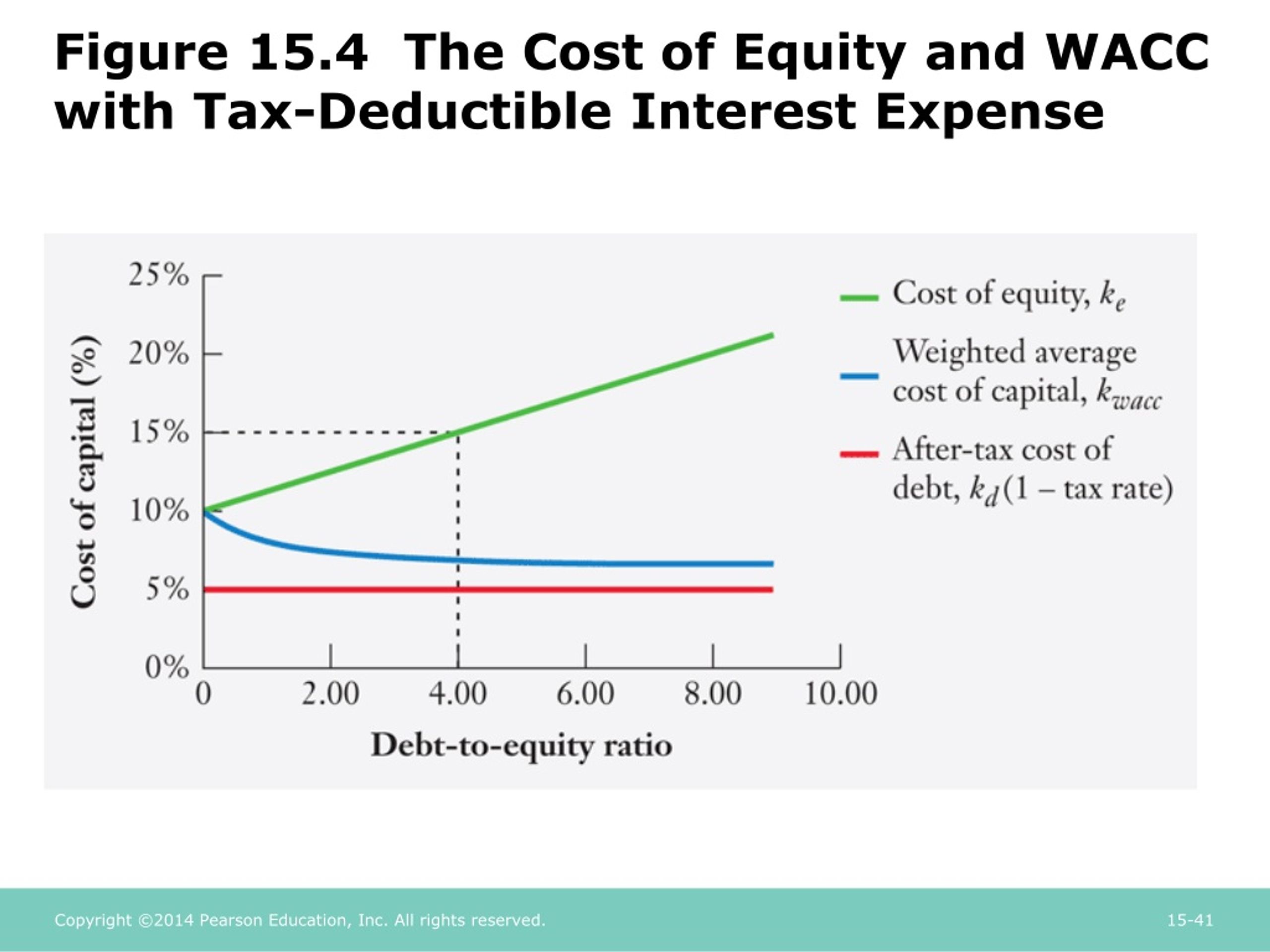 Figure 15.4 The Cost of Equity and WACC with Tax-Deductible Interest Expense

Cost of capital (%)

25%
20%
15%
10%
5%
0%

0
2.00
4.00
6.00
8.00
10.00

Debt-to-equity ratio

Cost of equity, $k_e$

Weighted average cost of capital, $k_{wacc}$

After-tax cost of debt, $k_d(1 - \text{tax rate})$

Copyright ©2014 Pearson Education, Inc. All rights reserved.

15-41